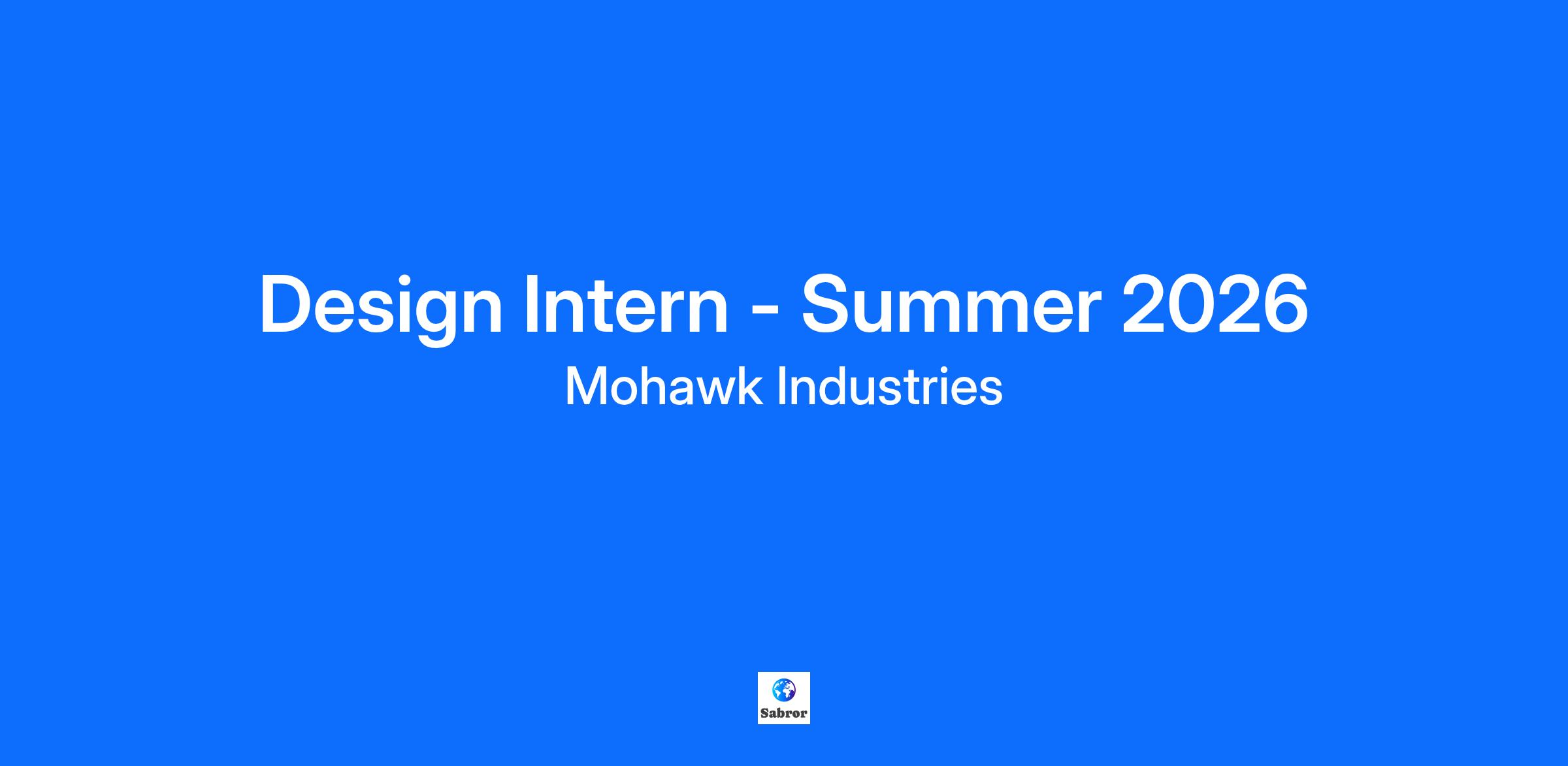 Design Intern - Summer 2026

Mohawk Industries

Sabror